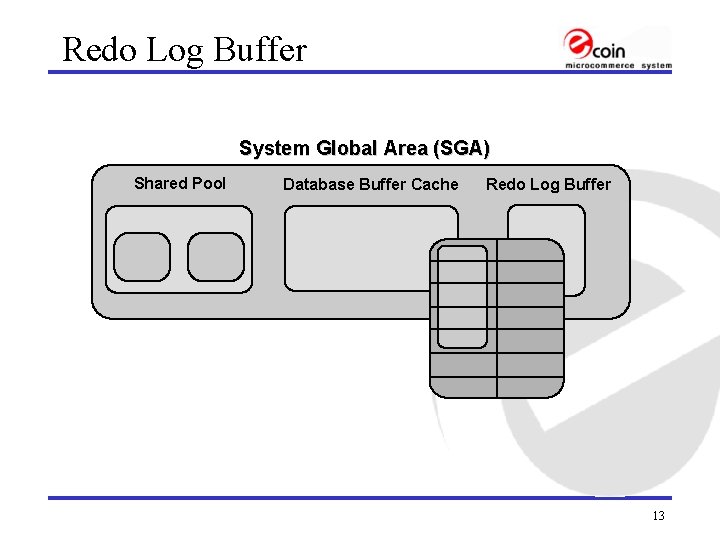 Redo Log Buffer

ecoin
microcommerce system

System Global Area (SGA)

Shared Pool

Database Buffer Cache

Redo Log Buffer

13